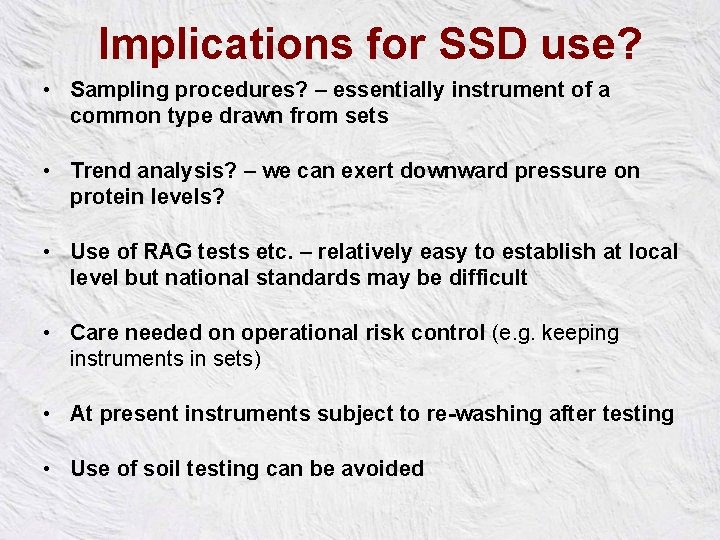 Implications for SSD use?

• Sampling procedures? – essentially instrument of a common type drawn from sets

• Trend analysis? – we can exert downward pressure on protein levels?

• Use of RAG tests etc. – relatively easy to establish at local level but national standards may be difficult

• Care needed on operational risk control (e.g. keeping instruments in sets)

• At present instruments subject to re-washing after testing

• Use of soil testing can be avoided